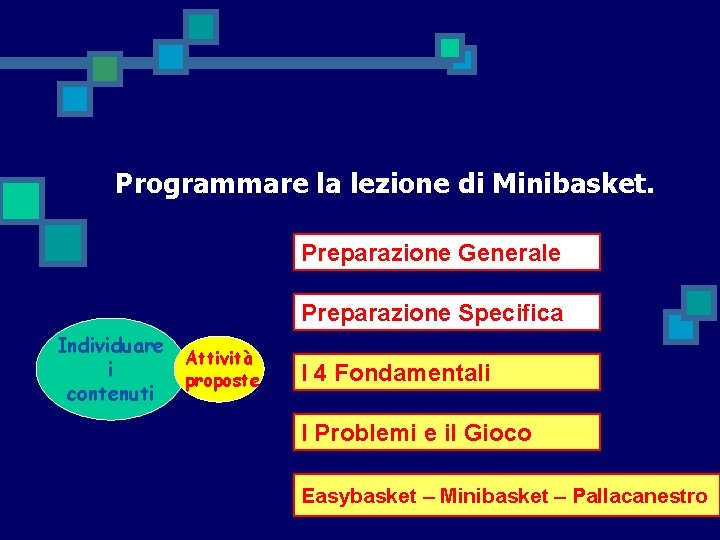 Programmare la lezione di Minibasket.

Individuare i contenuti

Attività proposte

Preparazione Generale

Preparazione Specifica

I 4 Fondamentali

I Problemi e il Gioco

Easybasket – Minibasket – Pallacanestro